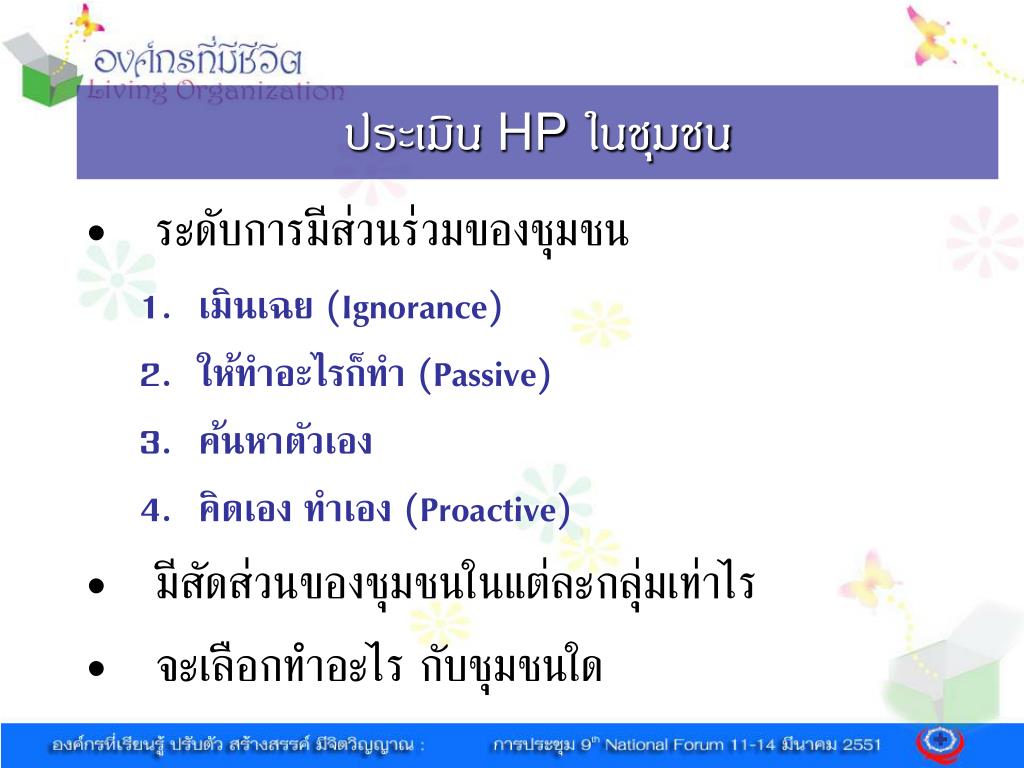 องค์กรที่มีชีวิต
Living Organization

ประเมิน HP ในชุมชน

• ระดับการมีส่วนร่วมของชุมชน
1. เมินเฉย (Ignorance)
2. ให้ทำอะไรก็ทำ (Passive)
3. ค้นหาตัวเอง
4. คิดเอง ทำเอง (Proactive)
• มีสัดส่วนของชุมชนในแต่ละกลุ่มเท่าไร
• จะเลือกทำอะไร กับชุมชนใด

องค์กรที่เรียนรู้ ปรับตัว สร้างสรรค์ มีจิตวิญญาณ : การประชุม 9$^{th}$ National Forum 11-14 มีนาคม 2551